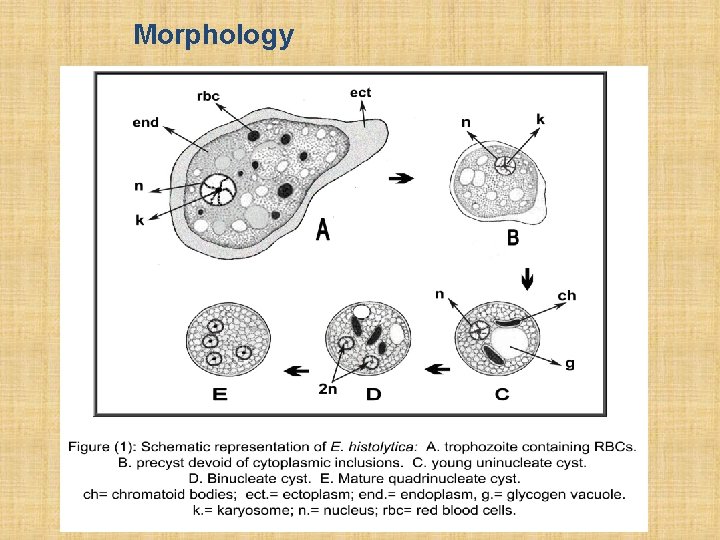 Morphology

rbc
ect
end
n
k
A
n
k
B
n
ch
g
C
2n
D
E

Figure (1): Schematic representation of E. histolytica: A. trophozoite containing RBCs. B. precyst devoid of cytoplasmic inclusions. C. young uninucleate cyst. D. Binucleate cyst. E. Mature quadrinucleate cyst. ch= chromatoid bodies; ect.= ectoplasm; end.= endoplasm, g.= glycogen vacuole. k.= karyosome; n.= nucleus; rbc= red blood cells.